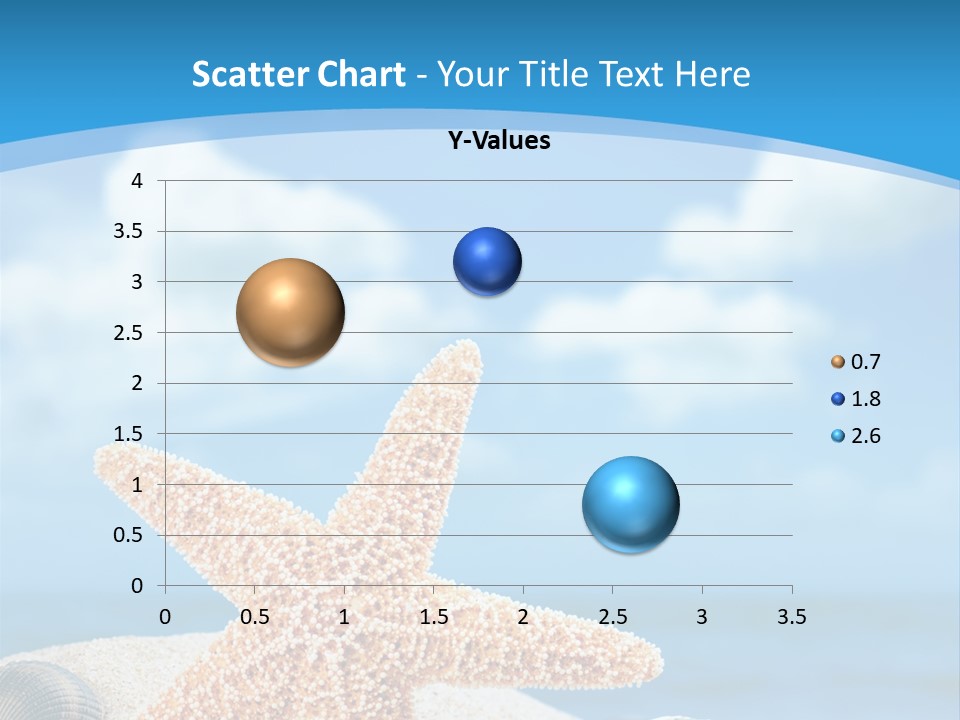 Scatter Chart - Your Title Text Here

Y-Values

4
3.5
3
2.5
2
1.5
1
0.5
0

0 0.5 1 1.5 2 2.5 3 3.5

0.7
1.8
2.6